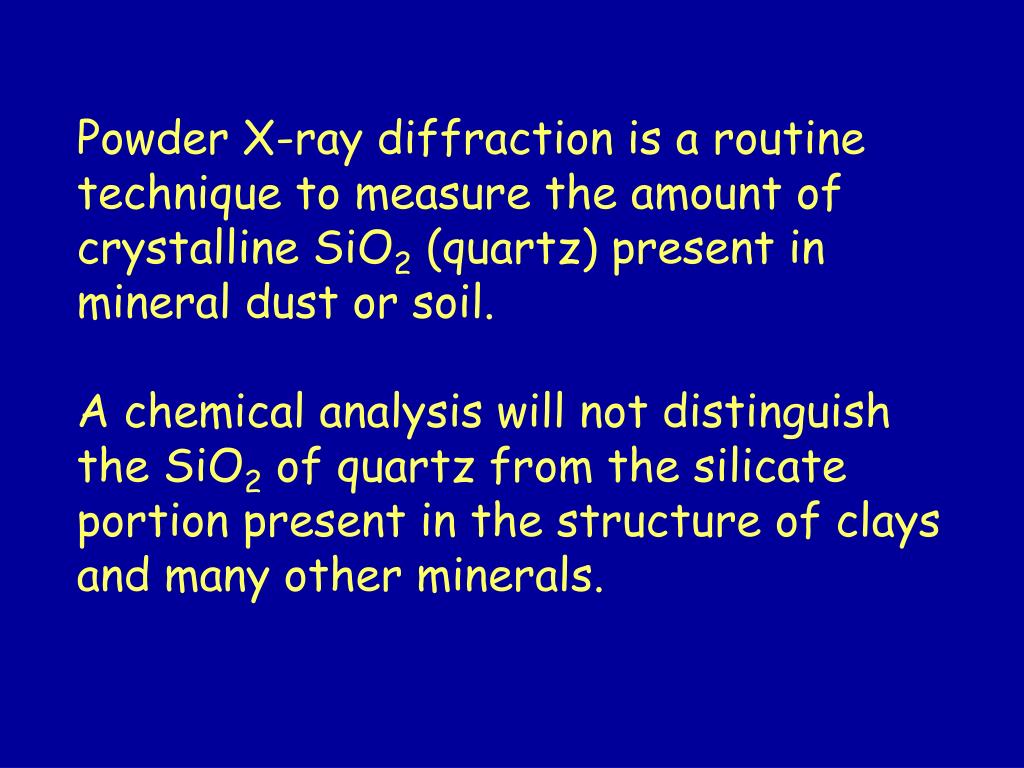 Powder X-ray diffraction is a routine technique to measure the amount of crystalline $SiO_2$ (quartz) present in mineral dust or soil.

A chemical analysis will not distinguish the $SiO_2$ of quartz from the silicate portion present in the structure of clays and many other minerals.